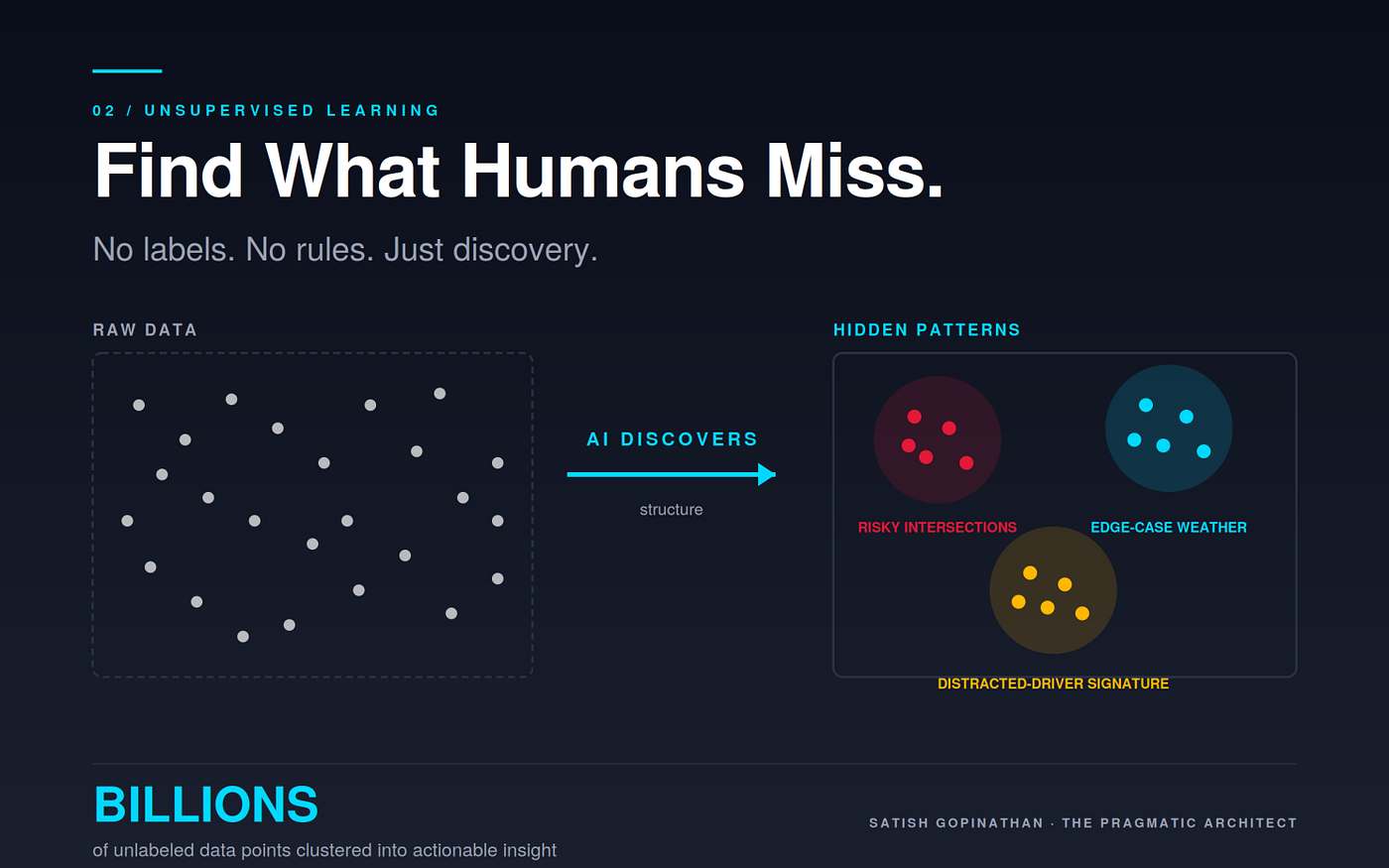 02 / UNSUPERVISED LEARNING

Find What Humans Miss.

No labels. No rules. Just discovery.

RAW DATA

AI DISCOVERS

structure

HIDDEN PATTERNS

RISKY INTERSECTIONS

EDGE-CASE WEATHER

DISTRACTED-DRIVER SIGNATURE

BILLIONS

of unlabeled data points clustered into actionable insight

SATISH GOPINATHAN · THE PRAGMATIC ARCHITECT